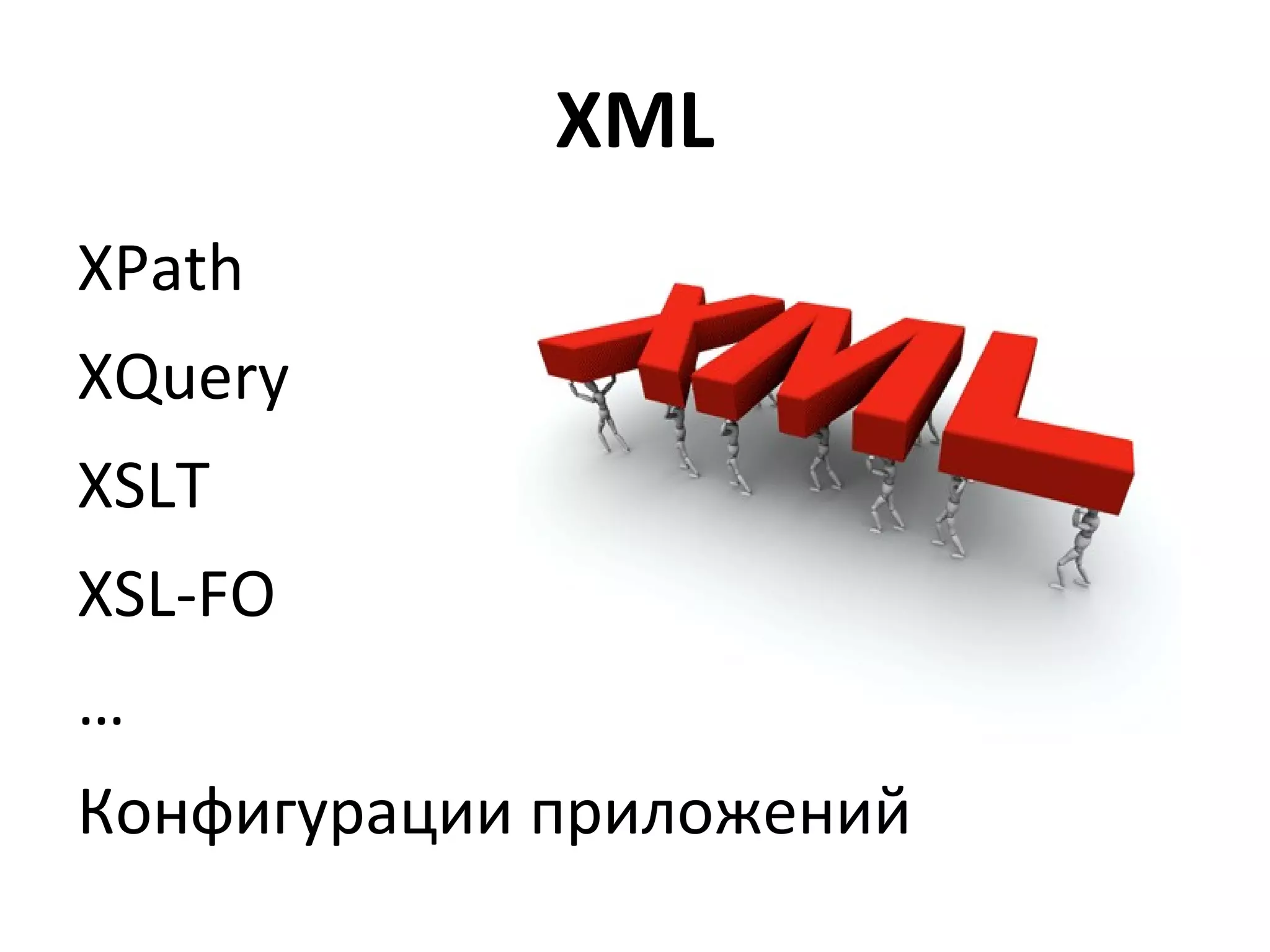 XML

XPath

XQuery

XSLT

XSL-FO

…

Конфигурации приложений

XML